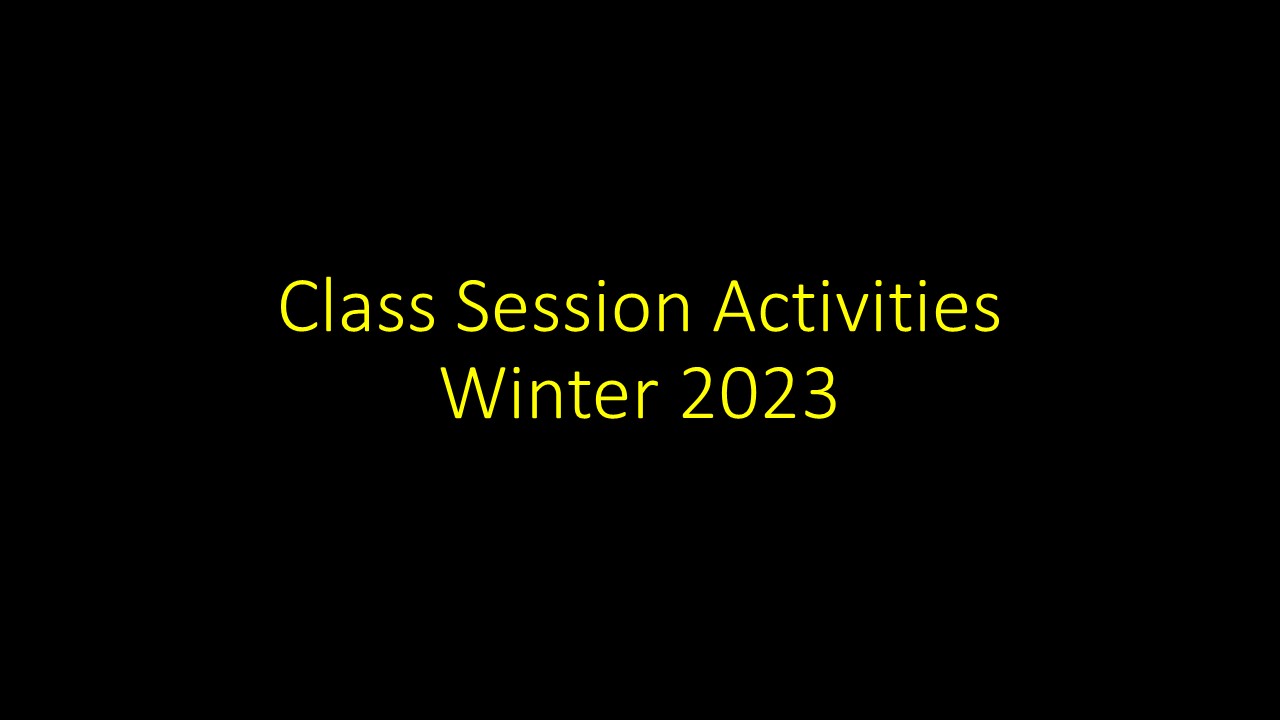 Class Session Activities
Winter 2023